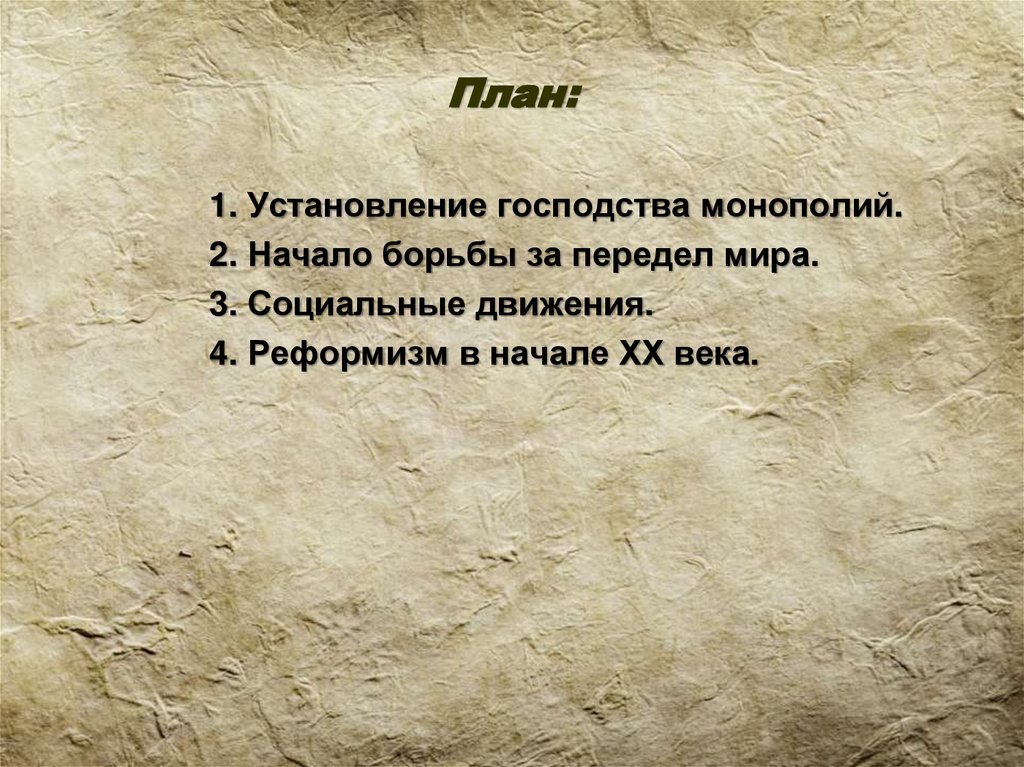 План:

1. Установление господства монополий.
2. Начало борьбы за передел мира.
3. Социальные движения.
4. Реформизм в начале XX века.